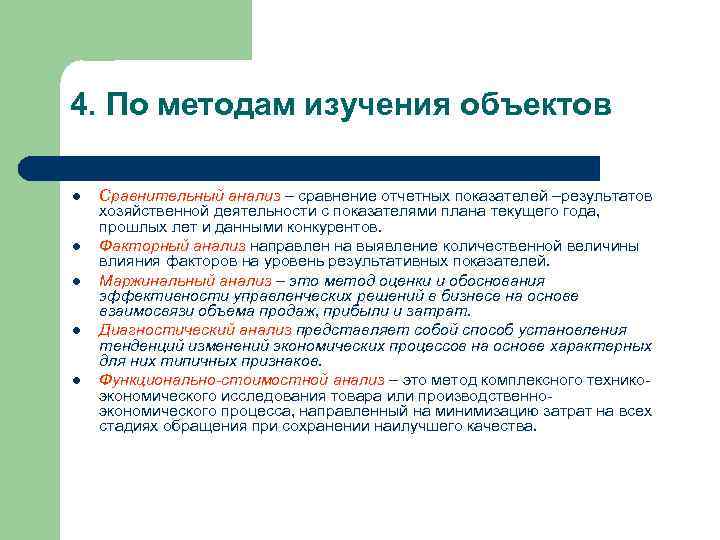 4. По методам изучения объектов

- Сравнительный анализ – сравнение отчетных показателей –результатов хозяйственной деятельности с показателями плана текущего года, прошлых лет и данными конкурентов.
- Факторный анализ направлен на выявление количественной величины влияния факторов на уровень результативных показателей.
- Маржинальный анализ – это метод оценки и обоснования эффективности управленческих решений в бизнесе на основе взаимосвязи объема продаж, прибыли и затрат.
- Диагностический анализ представляет собой способ установления тенденций изменений экономических процессов на основе характерных для них типичных признаков.
- Функционально-стоимостной анализ – это метод комплексного технико-экономического исследования товара или производственно-экономического процесса, направленный на минимизацию затрат на всех стадиях обращения при сохранении наилучшего качества.